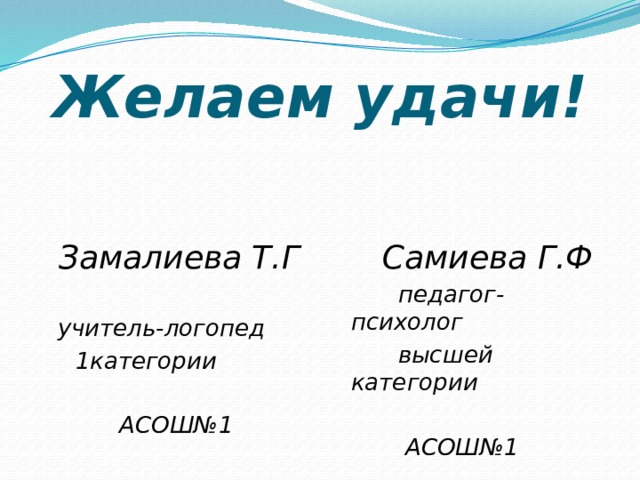 Желаем удачи!

Замалиева Т.Г

учитель-логопед
1категории

АСОШ№1

Самиева Г.Ф

педагог-психолог
высшей категории

АСОШ№1